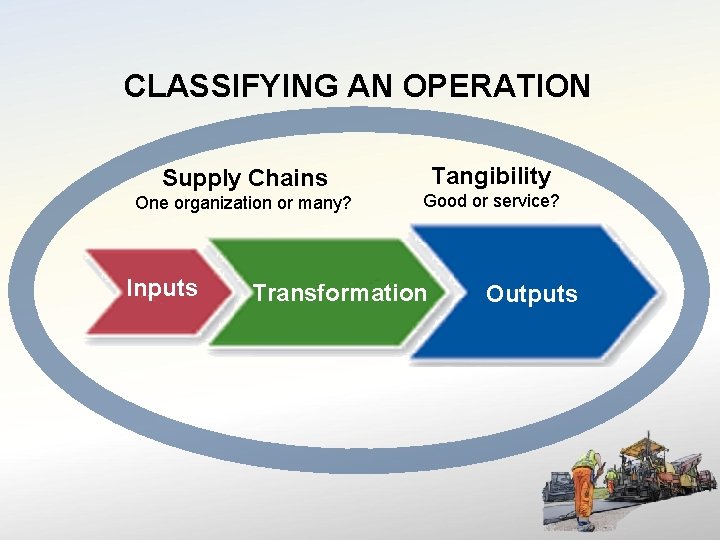 CLASSIFYING AN OPERATION

Supply Chains
One organization or many?

Tangibility
Good or service?

Inputs

Transformation

Outputs